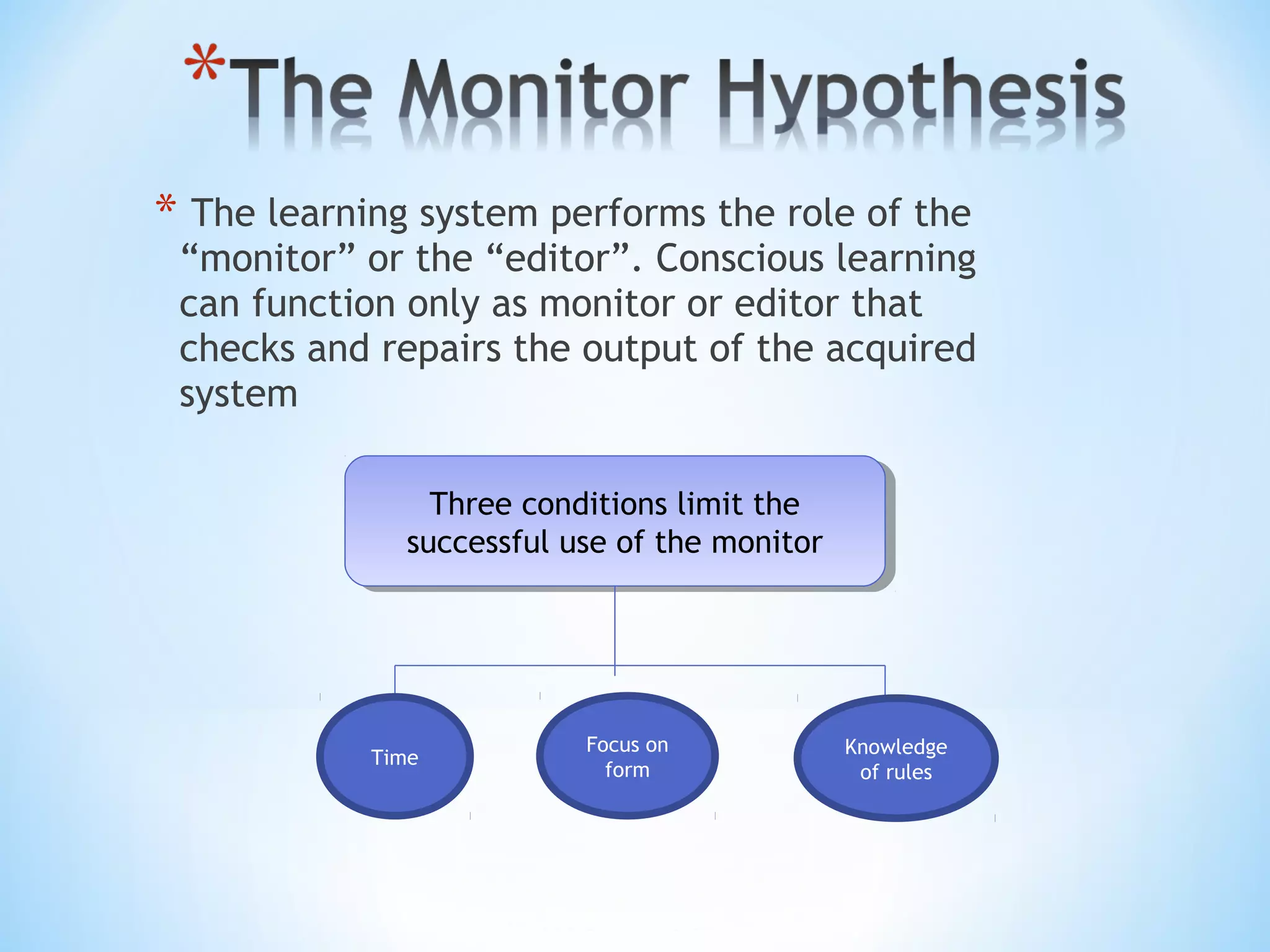 *The Monitor Hypothesis

* The learning system performs the role of the “monitor” or the “editor”. Conscious learning can function only as monitor or editor that checks and repairs the output of the acquired system

Three conditions limit the successful use of the monitor

Time

Focus on form

Knowledge of rules